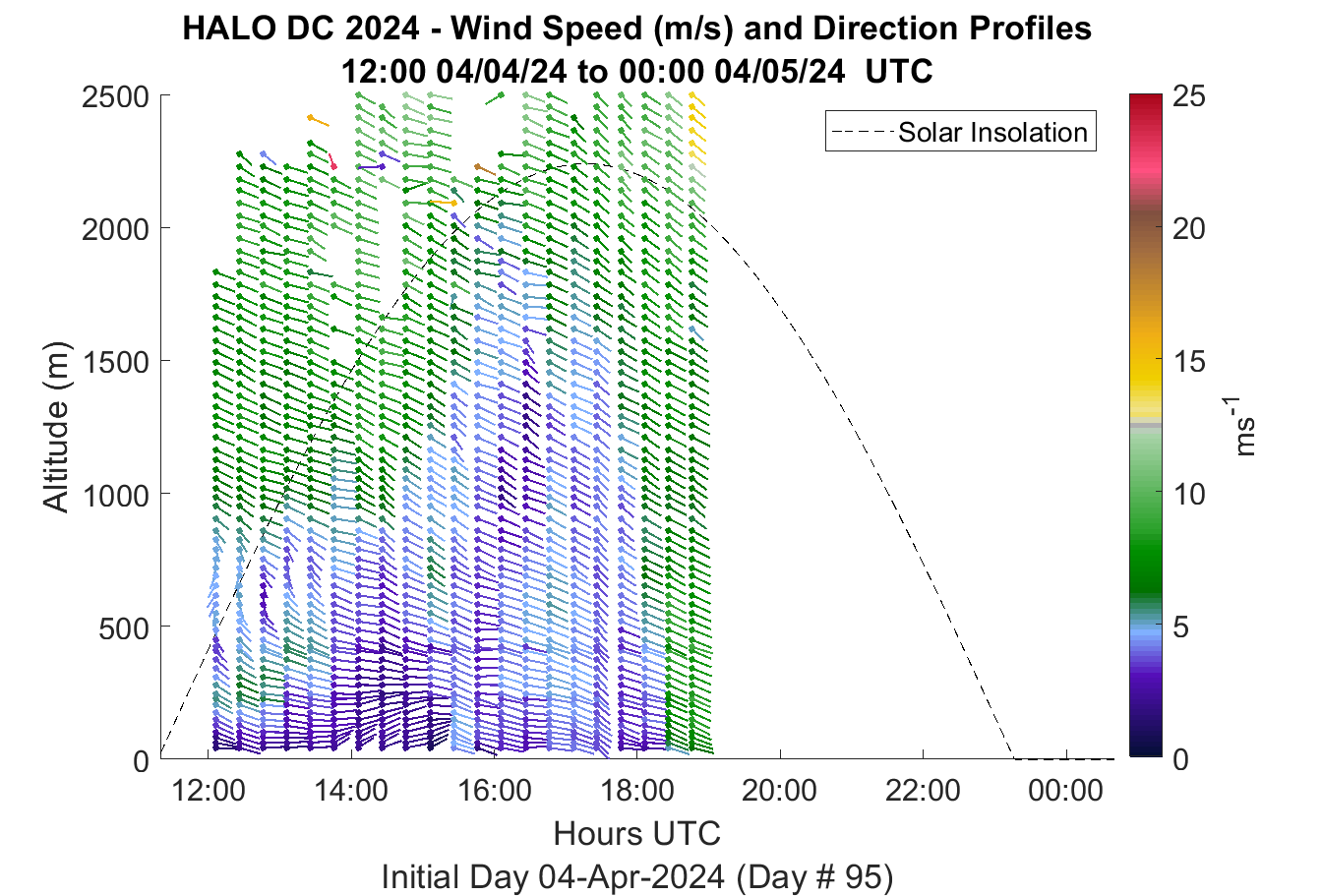 HALO DC 2024 - Wind Speed (m/s) and Direction Profiles
12:00 04/04/24 to 00:00 04/05/24 UTC

Solar Insolation

Altitude (m)

2500
2000
1500
1000
500
0

12:00
14:00
16:00
18:00
20:00
22:00
00:00

Hours UTC

Initial Day 04-Apr-2024 (Day # 95)

25
20
15
10
5
0

$ms^{-1}$